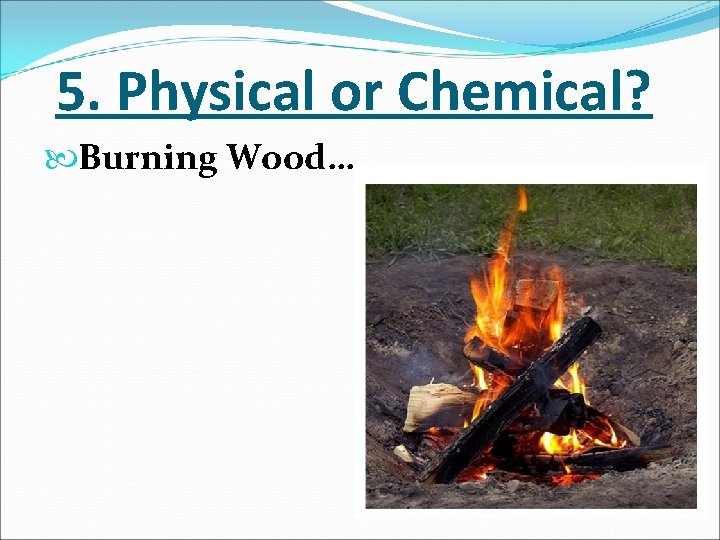 5. Physical or Chemical?

Burning Wood…